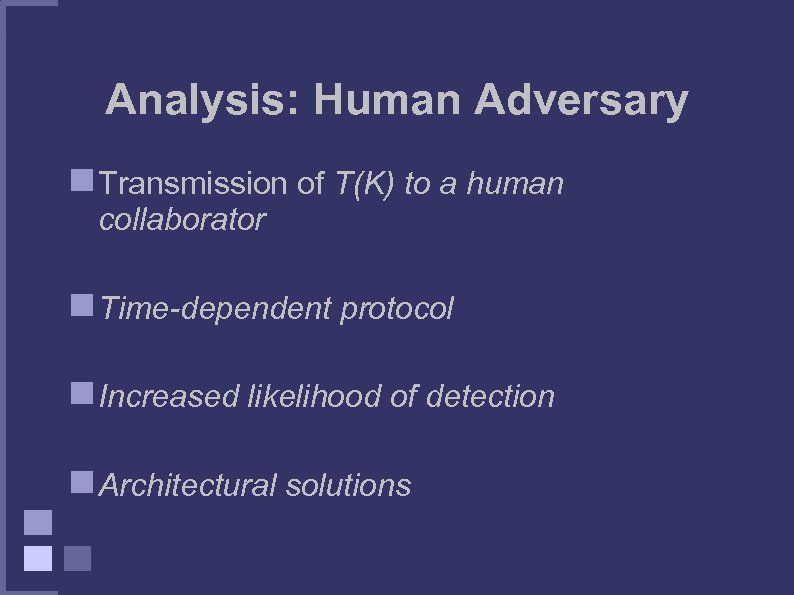 Analysis: Human Adversary

Transmission of T(K) to a human collaborator

Time-dependent protocol

Increased likelihood of detection

Architectural solutions